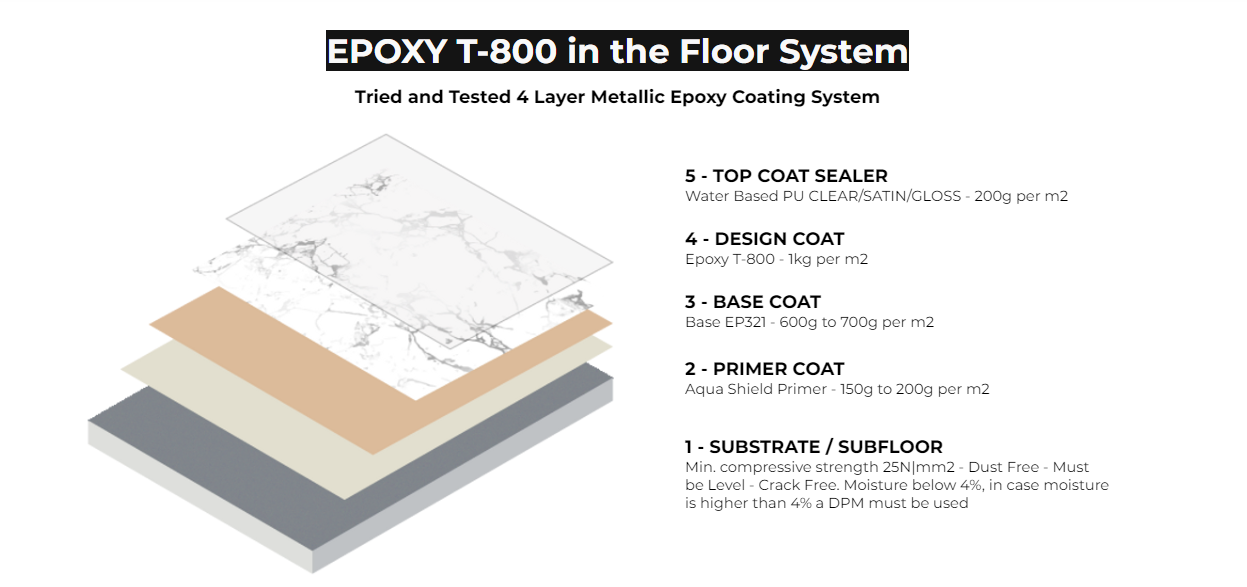 EPOXY T-800 in the Floor System

Tried and Tested 4 Layer Metallic Epoxy Coating System

5 - TOP COAT SEALER
Water Based PU CLEAR/SATIN/GLOSS - 200g per m2

4 - DESIGN COAT
Epoxy T-800 - 1kg per m2

3 - BASE COAT
Base EP321 - 600g to 700g per m2

2 - PRIMER COAT
Aqua Shield Primer - 150g to 200g per m2

1 - SUBSTRATE / SUBFLOOR
Min. compressive strength 25N|mm2 - Dust Free - Must be Level - Crack Free. Moisture below 4%, in case moisture is higher than 4% a DPM must be used